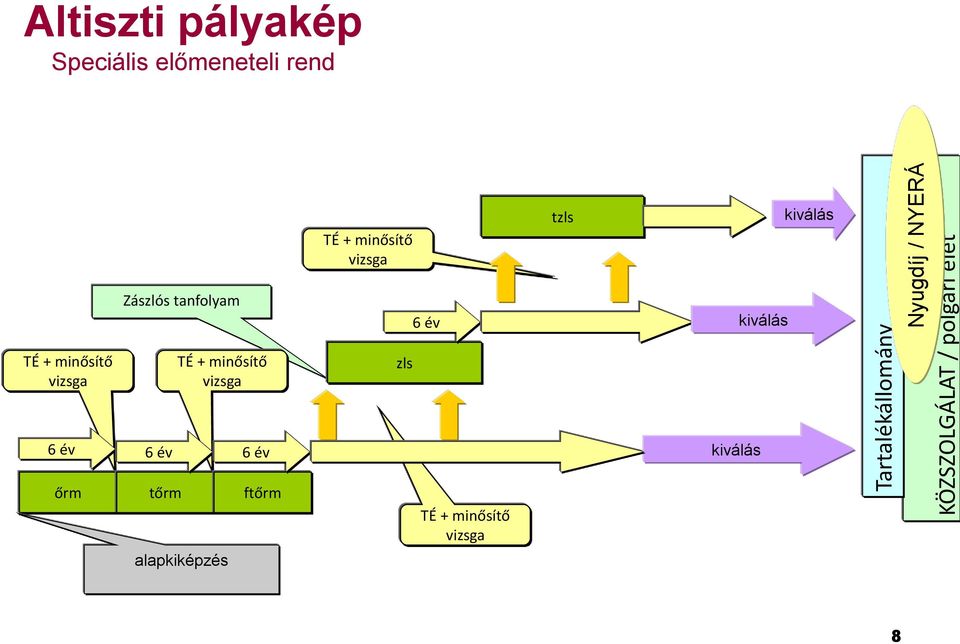 Altiszti pályakép
Speciális előmeneteli rend

tzls

kiválás

TÉ + minősítő vizsga

Zászlós tanfolyam

6 év

kiválás

TÉ + minősítő vizsga

TÉ + minősítő vizsga

zls

6 év

6 év

6 év

kiválás

őrm

tőrm

ftőrm

TÉ + minősítő vizsga

alapkiképzés

Tartalékállomány

Nyugdíj / NYERÁ

KÖZSZOLGÁLAT / polgári élet

8